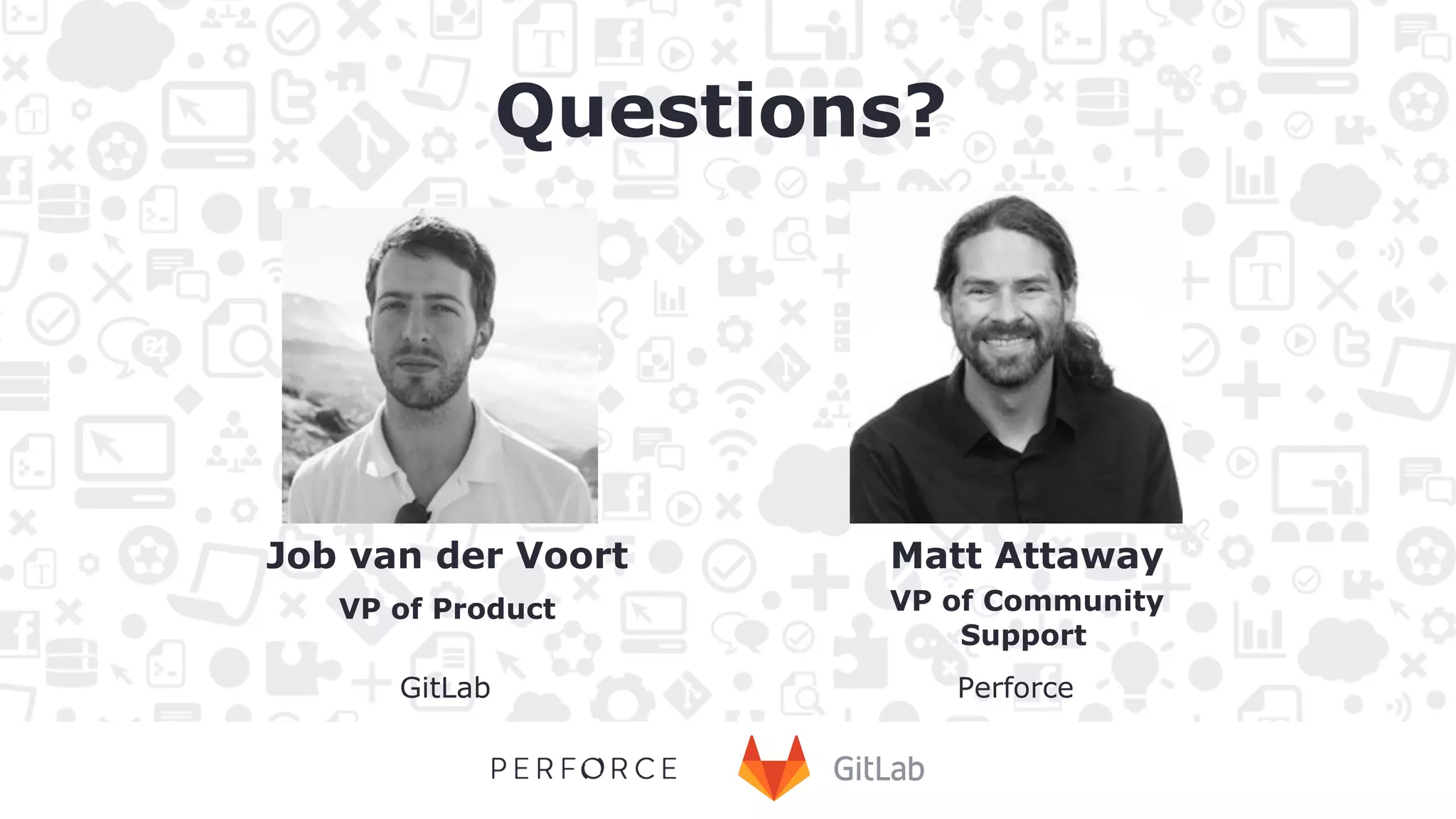 Questions?

Job van der Voort
VP of Product

GitLab

Matt Attaway
VP of Community Support

Perforce

PERFORCE

GitLab